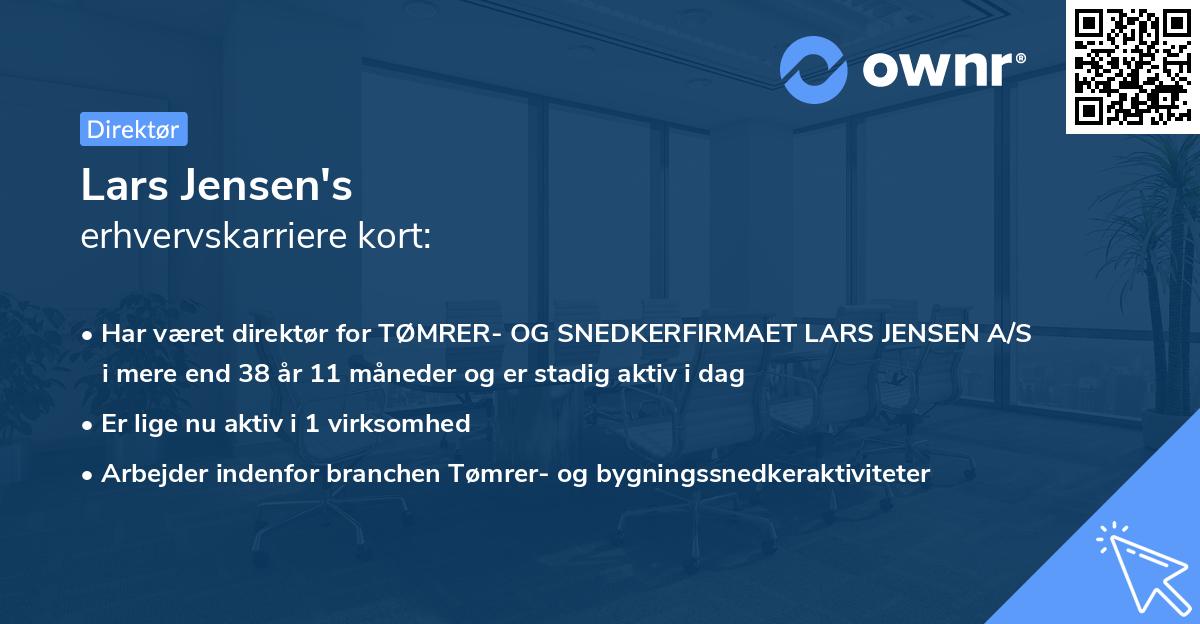 ownr®

Direktør

Lars Jensen's
erhvervskarriere kort:

• Har været direktør for TØMRER- OG SNEDKERFIRMAET LARS JENSEN A/S i mere end 38 år 11 måneder og er stadig aktiv i dag

• Er lige nu aktiv i 1 virksomhed

• Arbejder indenfor branchen Tømrer- og bygningssnedkeraktiviteter